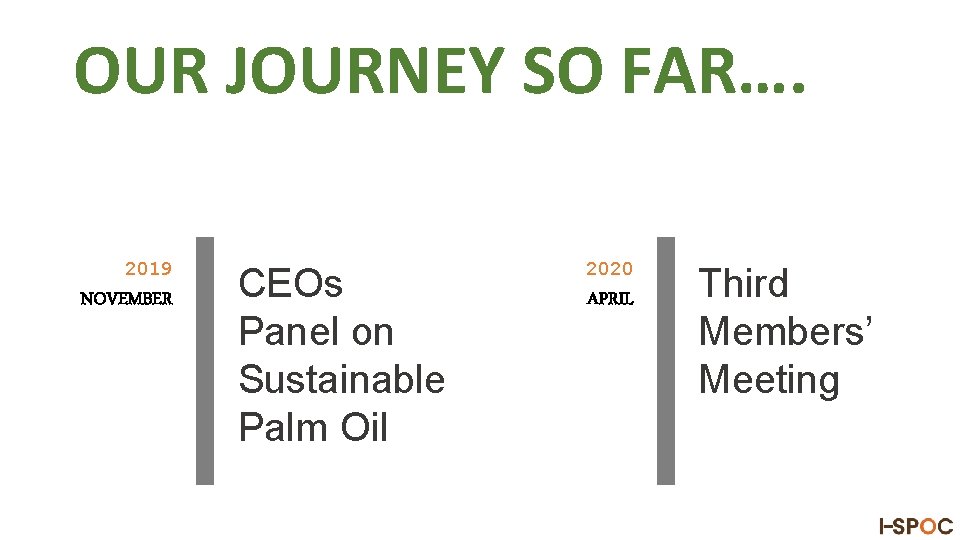 OUR JOURNEY SO FAR….

2019
NOVEMBER

CEOs Panel on Sustainable Palm Oil

2020
APRIL

Third Members' Meeting

I-SPOC